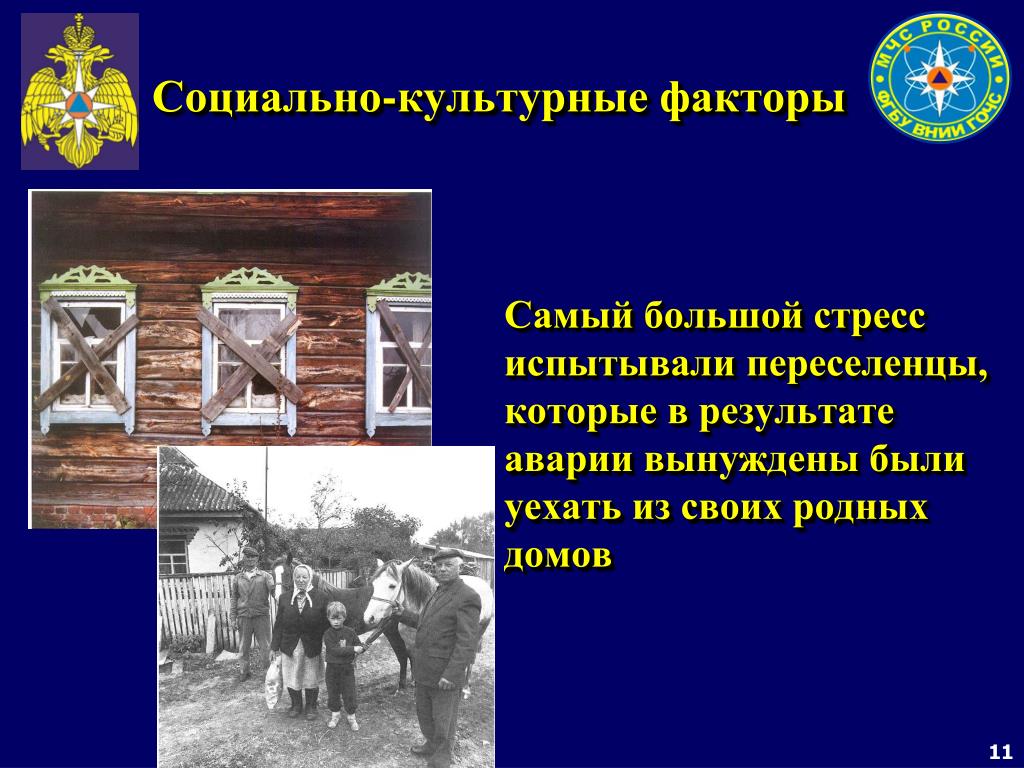 Социально-культурные факторы

МЧС РОССИИ
ФГБУ ВНИИ ГОЧС

Самый большой стресс испытывали переселенцы, которые в результате аварии вынуждены были уехать из своих родных домов

11